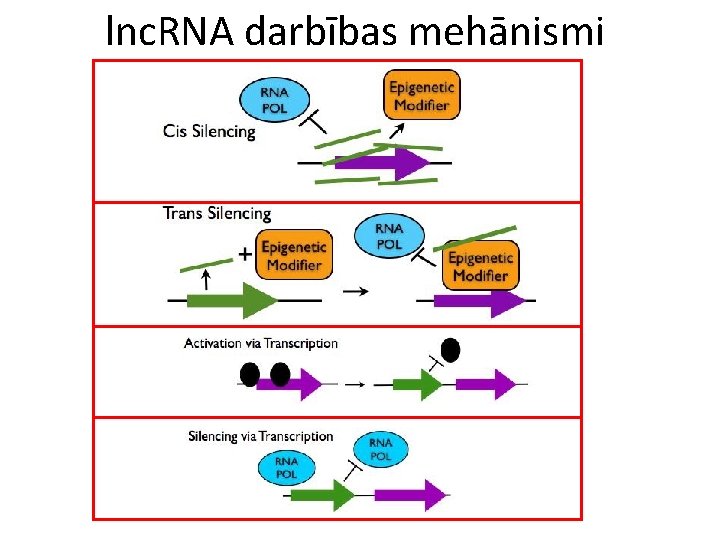 lncRNA darbības mehānismi

RNA POL

Epigenetic Modifier

Cis Silencing

Trans Silencing

+

Epigenetic Modifier

RNA POL

Epigenetic Modifier

Activation via Transcription

Silencing via Transcription

RNA POL

RNA POL